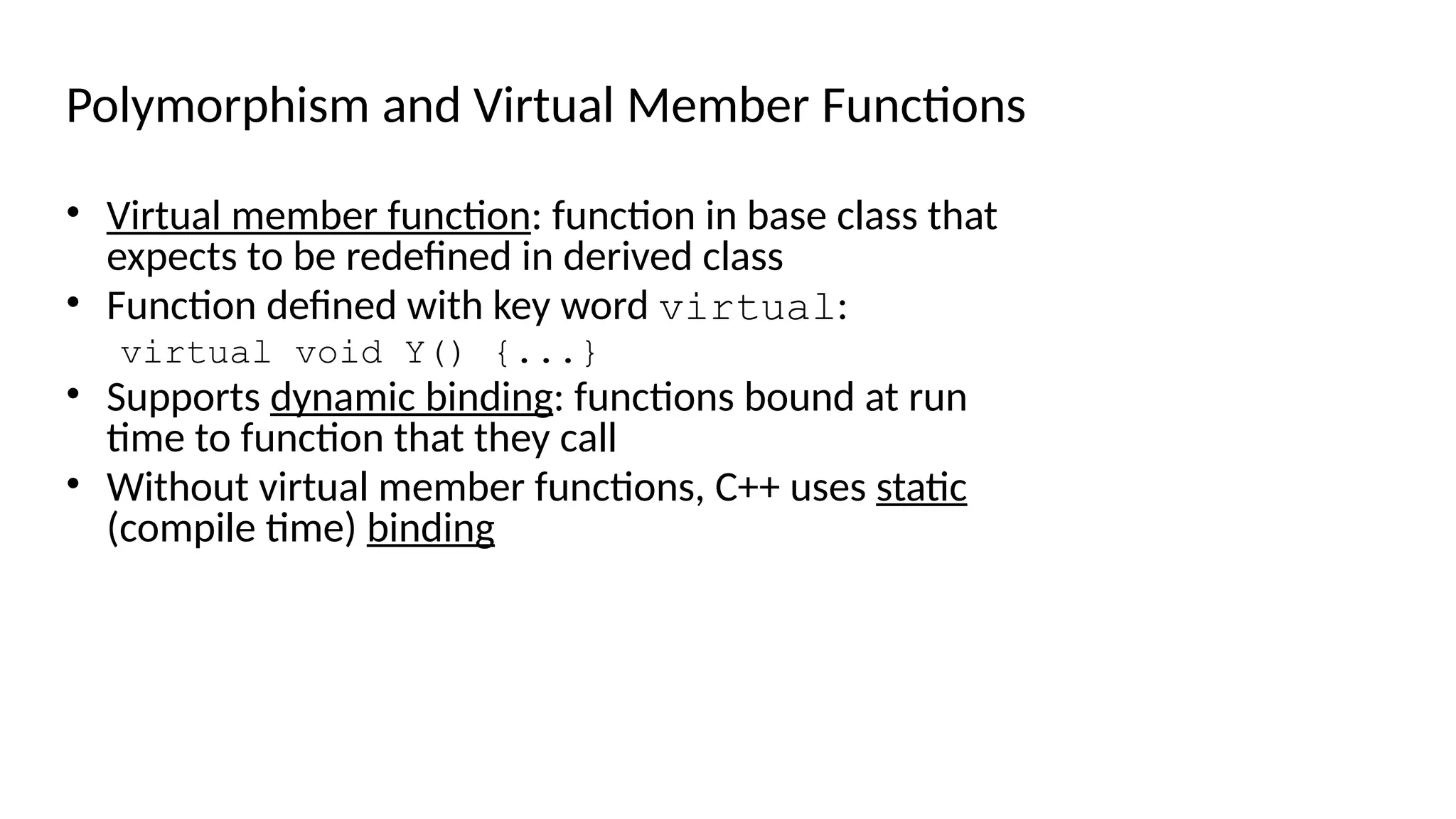 Polymorphism and Virtual Member Functions

• Virtual member function: function in base class that expects to be redefined in derived class
• Function defined with key word virtual:
virtual void Y() {...}
• Supports dynamic binding: functions bound at run time to function that they call
• Without virtual member functions, C++ uses static (compile time) binding